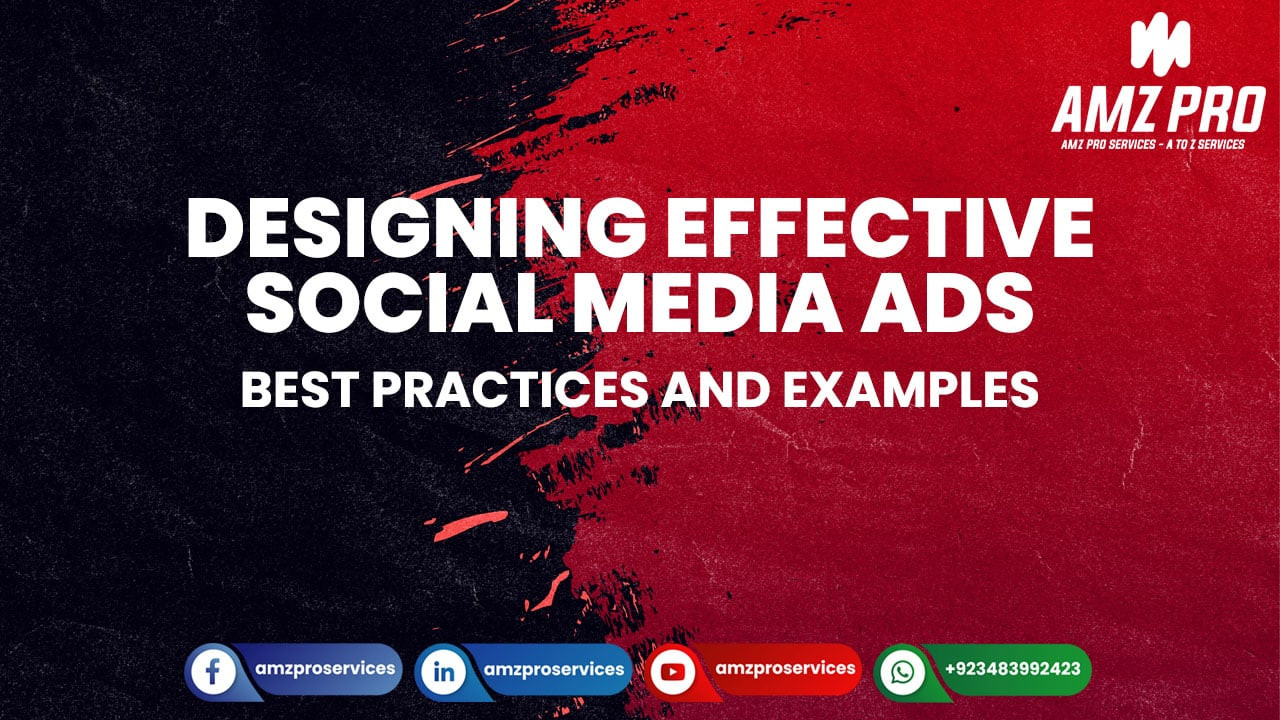 AMZ PRO
AMZ PRO SERVICES - A TO Z SERVICES

DESIGNING EFFECTIVE SOCIAL MEDIA ADS
BEST PRACTICES AND EXAMPLES

amzproservices
amzproservices
amzproservices
+923483992423